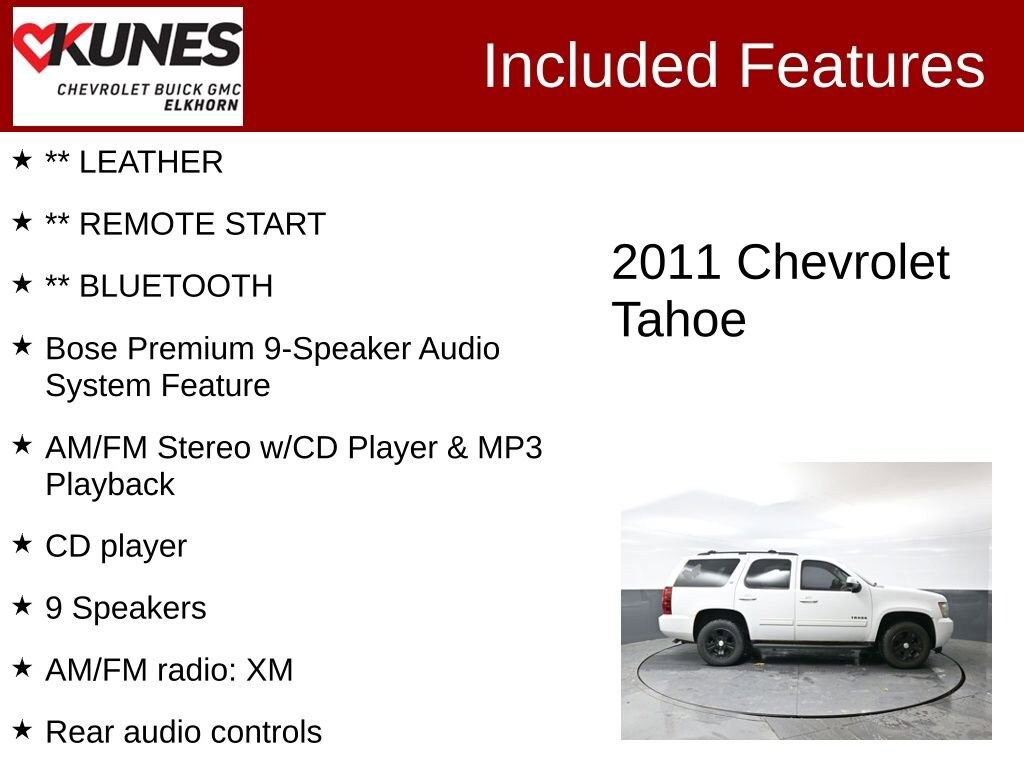 KUNES
CHEVROLET BUICK GMC
ELKHORN

Included Features

★ ** LEATHER

★ ** REMOTE START

★ ** BLUETOOTH

★ Bose Premium 9-Speaker Audio System Feature

★ AM/FM Stereo w/CD Player & MP3 Playback

★ CD player

★ 9 Speakers

★ AM/FM radio: XM

★ Rear audio controls

2011 Chevrolet Tahoe